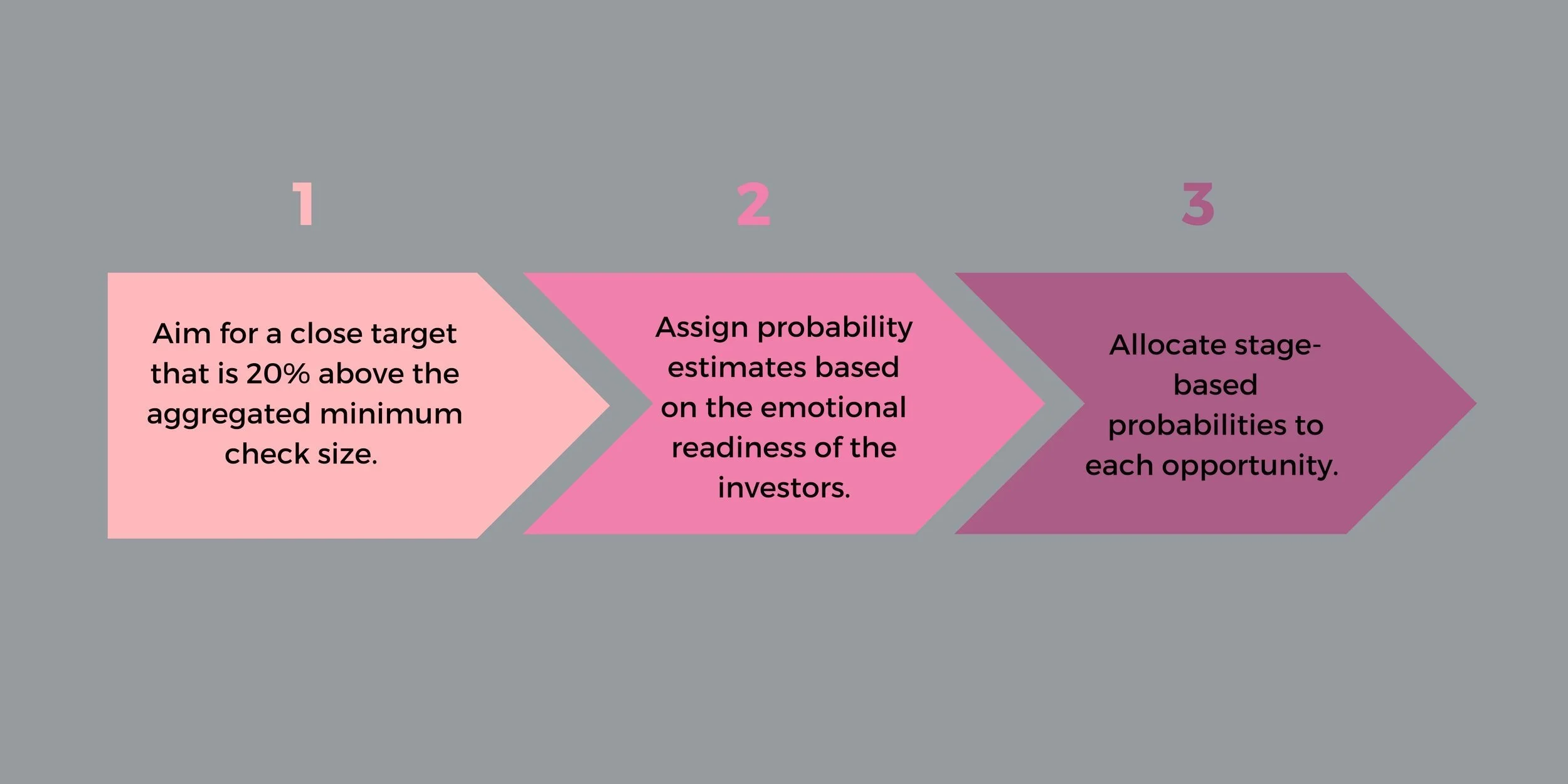 1

Aim for a close target that is 20% above the aggregated minimum check size.

2

Assign probability estimates based on the emotional readiness of the investors.

3

Allocate stage-based probabilities to each opportunity.